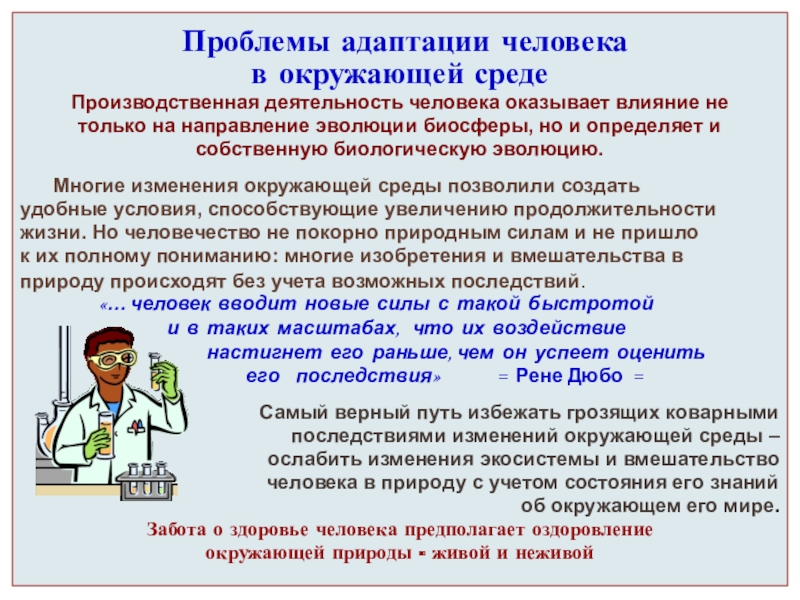 Проблемы адаптации человека в окружающей среде

Производственная деятельность человека оказывает влияние не только на направление эволюции биосферы, но и определяет и собственную биологическую эволюцию.

Многие изменения окружающей среды позволили создать удобные условия, способствующие увеличению продолжительности жизни. Но человечество не покорно природным силам и не пришло к их полному пониманию: многие изобретения и вмешательства в природу происходят без учета возможных последствий.

«… человек вводит новые силы с такой быстротой и в таких масштабах, что их воздействие настигнет его раньше, чем он успеет оценить его последствия» = Рене Дюбо =

Самый верный путь избежать грозящих коварными последствиями изменений окружающей среды – ослабить изменения экосистемы и вмешательство человека в природу с учетом состояния его знаний об окружающем его мире.

Забота о здоровье человека предполагает оздоровление окружающей природы - живой и неживой